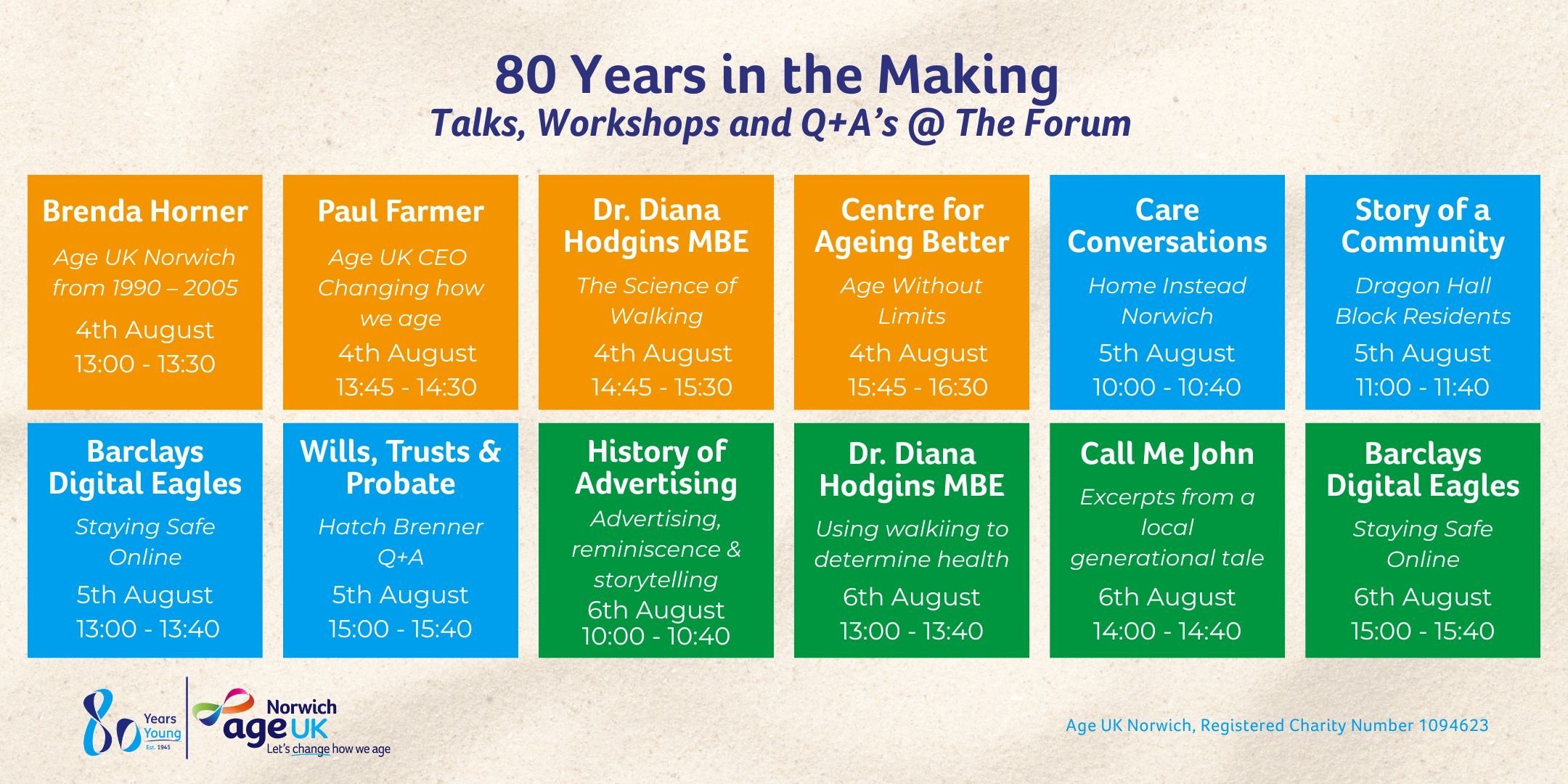 80 Years in the Making
Talks, Workshops and Q+A's @ The Forum

Brenda Horner
Age UK Norwich from 1990 – 2005
4th August
13:00 - 13:30

Paul Farmer
Age UK CEO Changing how we age
4th August
13:45 - 14:30

Dr. Diana Hodgins MBE
The Science of Walking
4th August
14:45 - 15:30

Centre for Ageing Better
Age Without Limits
4th August
15:45 - 16:30

Care Conversations
Home Instead Norwich
5th August
10:00 - 10:40

Story of a Community
Dragon Hall Block Residents
5th August
11:00 - 11:40

Barclays Digital Eagles
Staying Safe Online
5th August
13:00 - 13:40

Wills, Trusts & Probate
Hatch Brenner Q+A
5th August
15:00 - 15:40

History of Advertising
Advertising, reminiscence & storytelling
6th August
10:00 - 10:40

Dr. Diana Hodgins MBE
Using walkiing to determine health
6th August
13:00 - 13:40

Call Me John
Excerpts from a local generational tale
6th August
14:00 - 14:40

Barclays Digital Eagles
Staying Safe Online
6th August
15:00 - 15:40

80 Years Young Est. 1945

Norwich age UK Let's change how we age

Age UK Norwich, Registered Charity Number 1094623